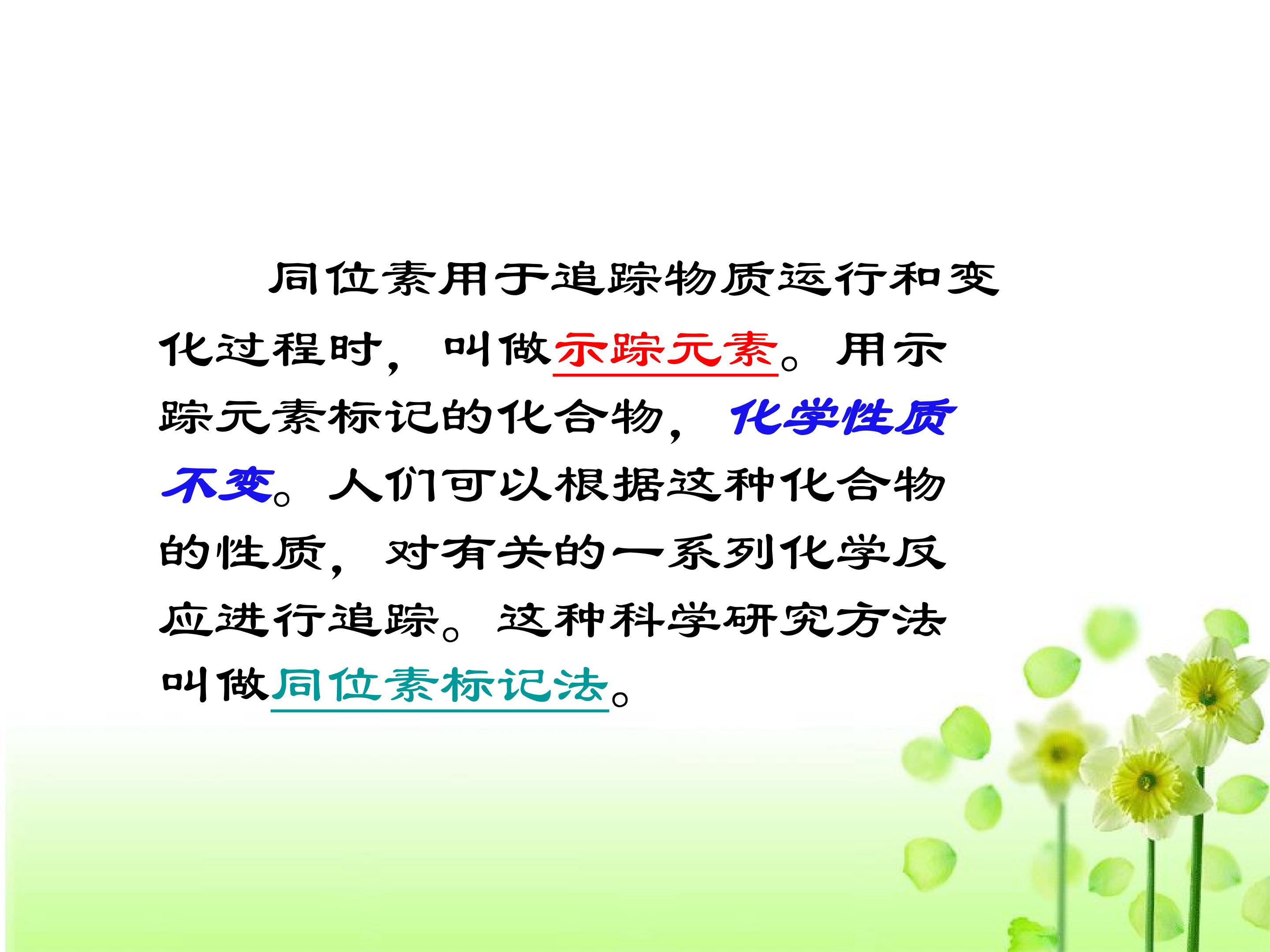 同位素用于追踪物质运行和变化过程时，叫做示踪元素。用示踪元素标记的化合物，化学性质不变。人们可以根据这种化合物的性质，对有关的一系列化学反应进行追踪。这种科学研究方法叫做同位素标记法。